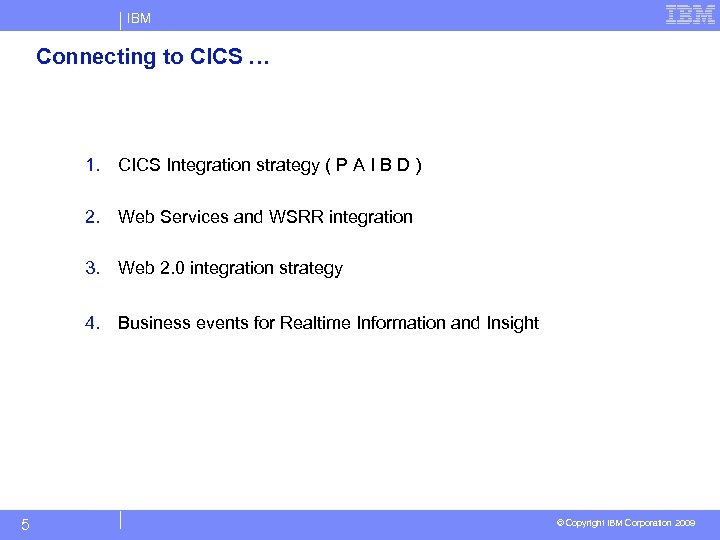 IBM

IBM

Connecting to CICS …

1. CICS Integration strategy ( P A I B D )

2. Web Services and WSRR integration

3. Web 2.0 integration strategy

4. Business events for Realtime Information and Insight

5

© Copyright IBM Corporation 2009